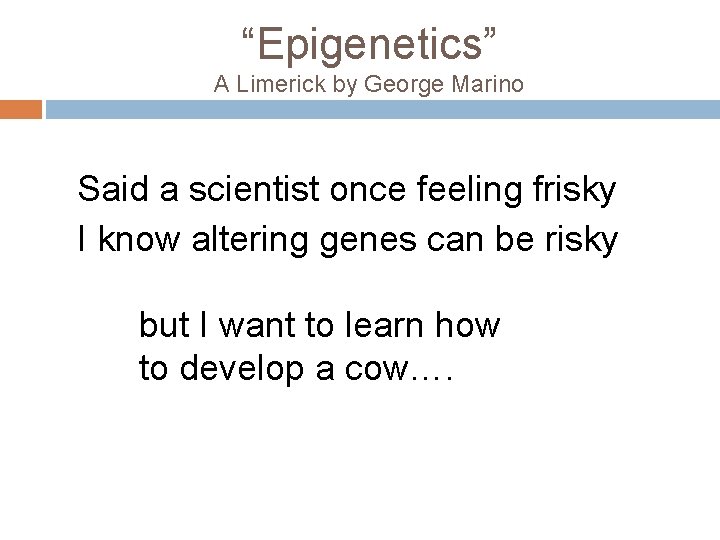 “Epigenetics”
A Limerick by George Marino

Said a scientist once feeling frisky
I know altering genes can be risky

but I want to learn how
to develop a cow….